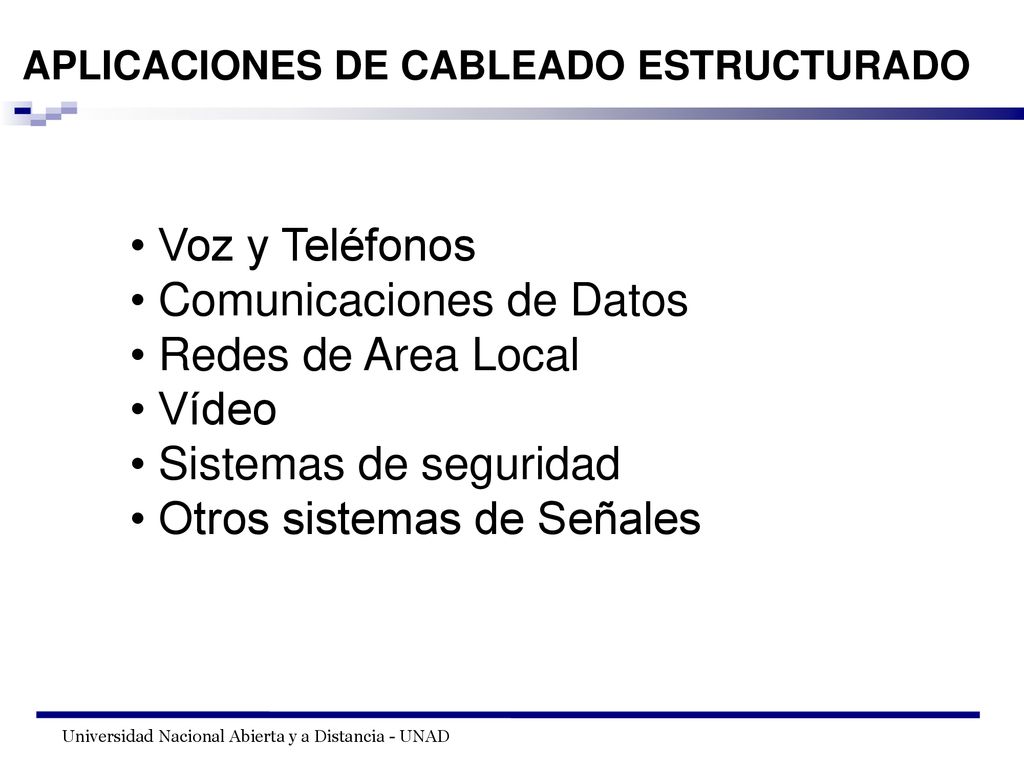 APLICACIONES DE CABLEADO ESTRUCTURADO

• Voz y Teléfonos
• Comunicaciones de Datos
• Redes de Area Local
• Vídeo
• Sistemas de seguridad
• Otros sistemas de Señales

Universidad Nacional Abierta y a Distancia - UNAD